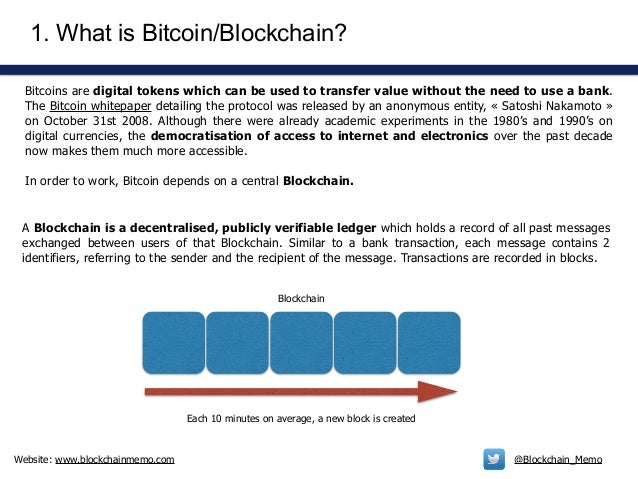 1. What is Bitcoin/Blockchain?

Bitcoins are digital tokens which can be used to transfer value without the need to use a bank. The Bitcoin whitepaper detailing the protocol was released by an anonymous entity, « Satoshi Nakamoto » on October 31st 2008. Although there were already academic experiments in the 1980's and 1990's on digital currencies, the democratisation of access to internet and electronics over the past decade now makes them much more accessible.

In order to work, Bitcoin depends on a central Blockchain.

A Blockchain is a decentralised, publicly verifiable ledger which holds a record of all past messages exchanged between users of that Blockchain. Similar to a bank transaction, each message contains 2 identifiers, referring to the sender and the recipient of the message. Transactions are recorded in blocks.

Blockchain

Each 10 minutes on average, a new block is created

Website: www.blockchainmemo.com

@Blockchain_Memo